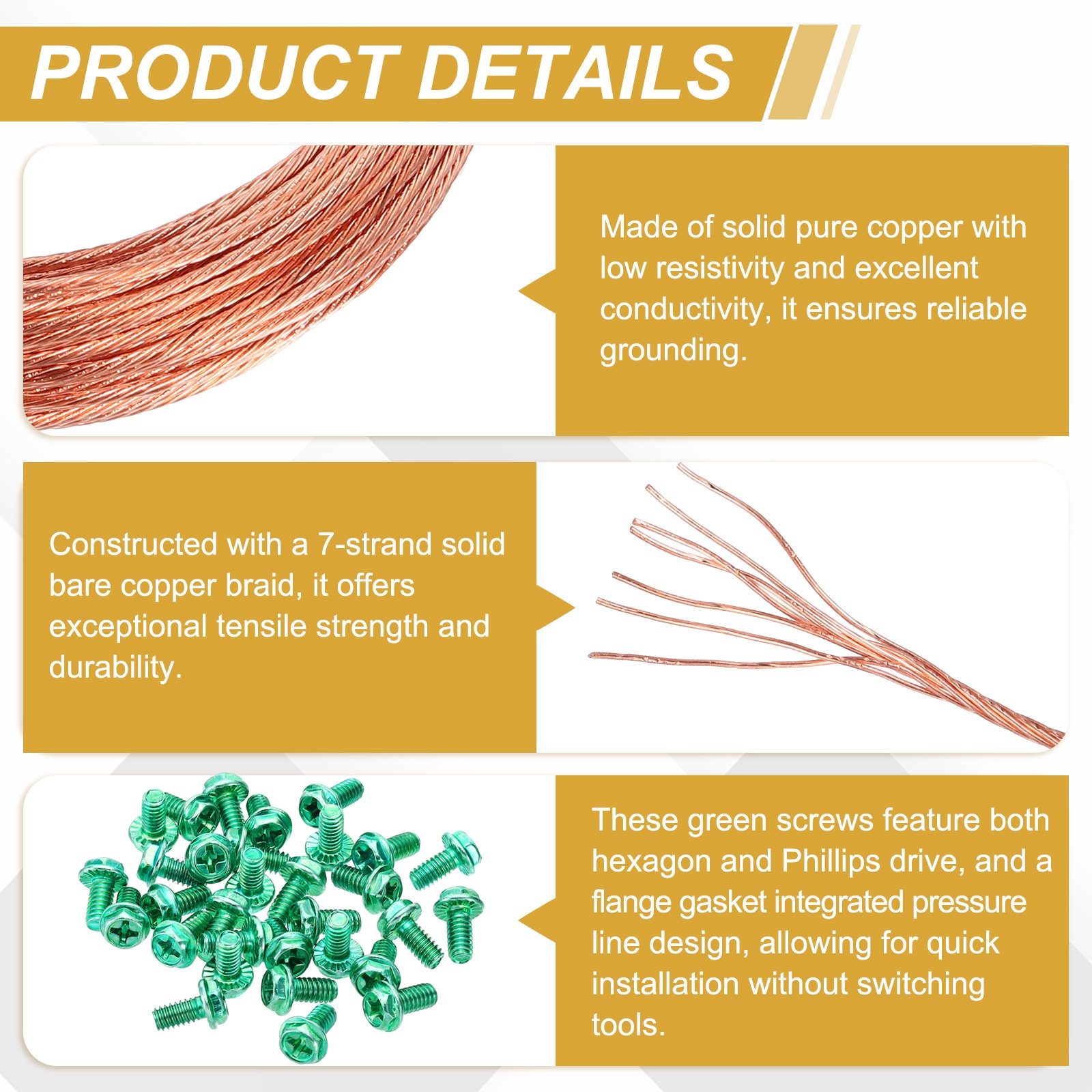 PRODUCT DETAILS

Made of solid pure copper with low resistivity and excellent conductivity, it ensures reliable grounding.

Constructed with a 7-strand solid bare copper braid, it offers exceptional tensile strength and durability.

These green screws feature both hexagon and Phillips drive, and a flange gasket integrated pressure line design, allowing for quick installation without switching tools.